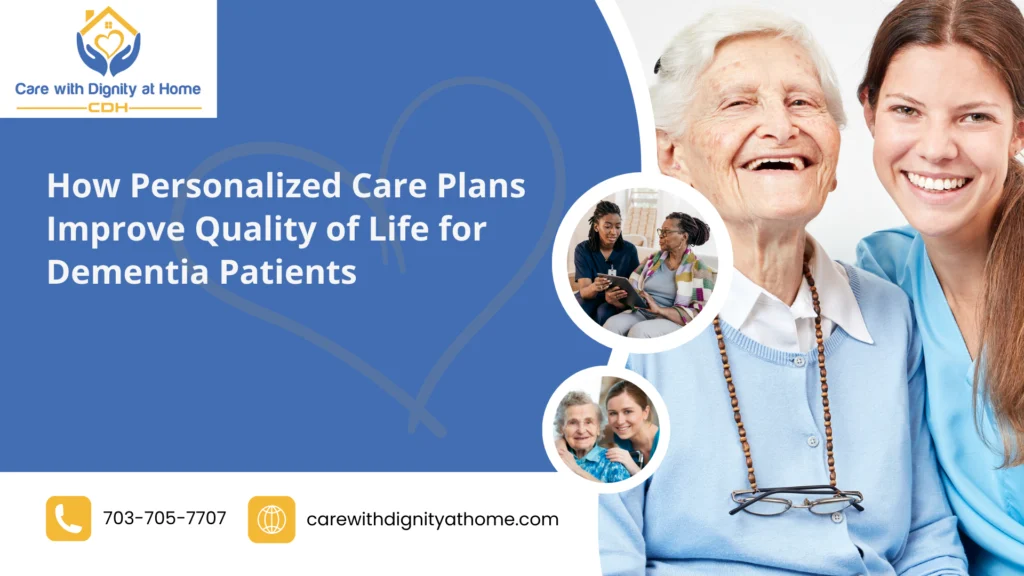 Care with Dignity at Home
CDH

How Personalized Care Plans Improve Quality of Life for Dementia Patients

703-705-7707

carewithdignityathome.com